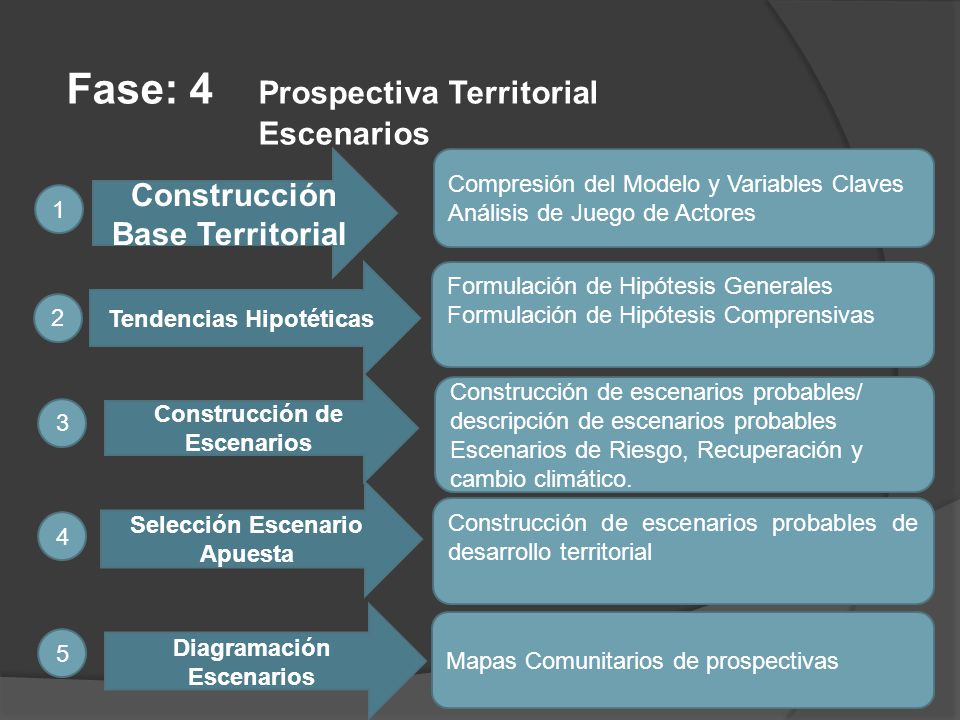 Fase: 4 Prospectiva Territorial Escenarios

1 Construcción Base Territorial

Compresión del Modelo y Variables Claves
Análisis de Juego de Actores

2 Tendencias Hipotéticas

Formulación de Hipótesis Generales
Formulación de Hipótesis Comprensivas

3 Construcción de Escenarios

Construcción de escenarios probables/ descripción de escenarios probables
Escenarios de Riesgo, Recuperación y cambio climático.

4 Selección Escenario Apuesta

Construcción de escenarios probables de desarrollo territorial

5 Diagramación Escenarios

Mapas Comunitarios de prospectivas